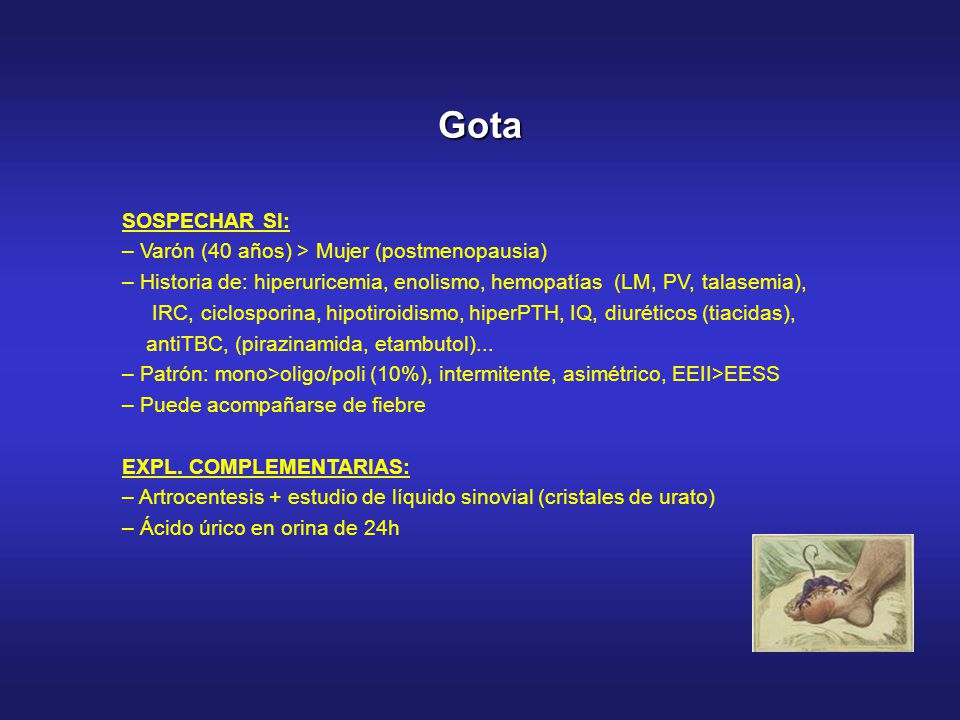 Gota

SOSPECHAR SI:
– Varón (40 años) > Mujer (postmenopausia)
– Historia de: hiperuricemia, enolismo, hemopatías (LM, PV, talasemia), IRC, ciclosporina, hipotiroidismo, hiperPTH, IQ, diuréticos (tiacidas), antiTBC, (pirazinamida, etambutol)...
– Patrón: mono>oligo/poli (10%), intermitente, asimétrico, EEII>EESS
– Puede acompañarse de fiebre

EXPL. COMPLEMENTARIAS:
– Artrocentesis + estudio de líquido sinovial (cristales de urato)
– Ácido úrico en orina de 24h